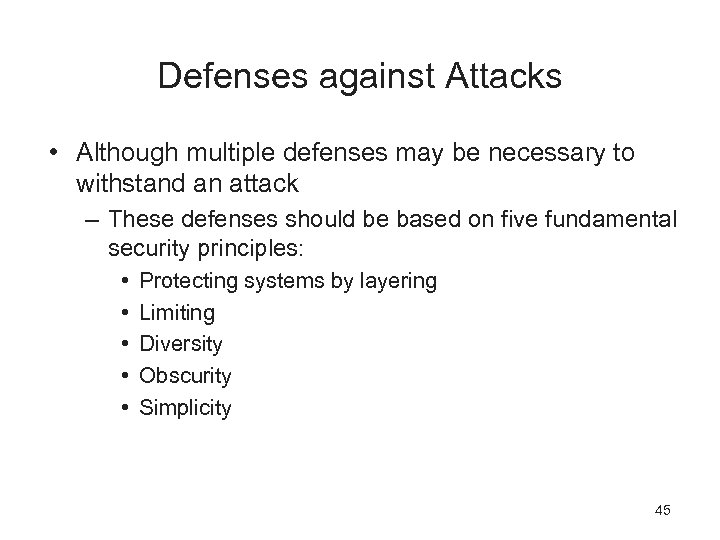 Defenses against Attacks

• Although multiple defenses may be necessary to withstand an attack

– These defenses should be based on five fundamental security principles:

• Protecting systems by layering
• Limiting
• Diversity
• Obscurity
• Simplicity

45